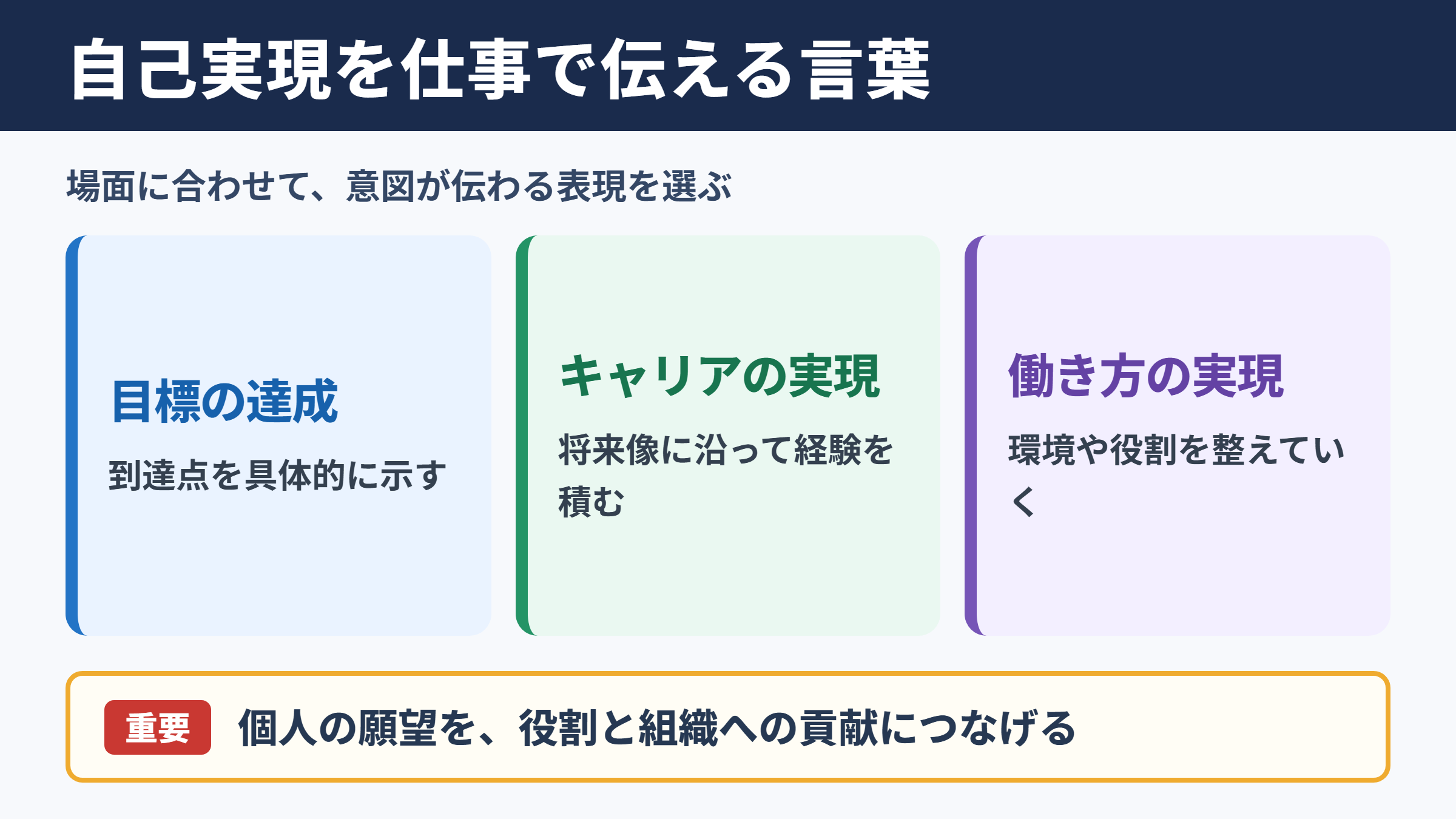 自己実現を仕事で伝える言葉

場面に合わせて、意図が伝わる表現を選ぶ

目標の達成

到達点を具体的に示す

キャリアの実現

将来像に沿って経験を積む

働き方の実現

環境や役割を整えていく

重要

個人の願望を、役割と組織への貢献につなげる